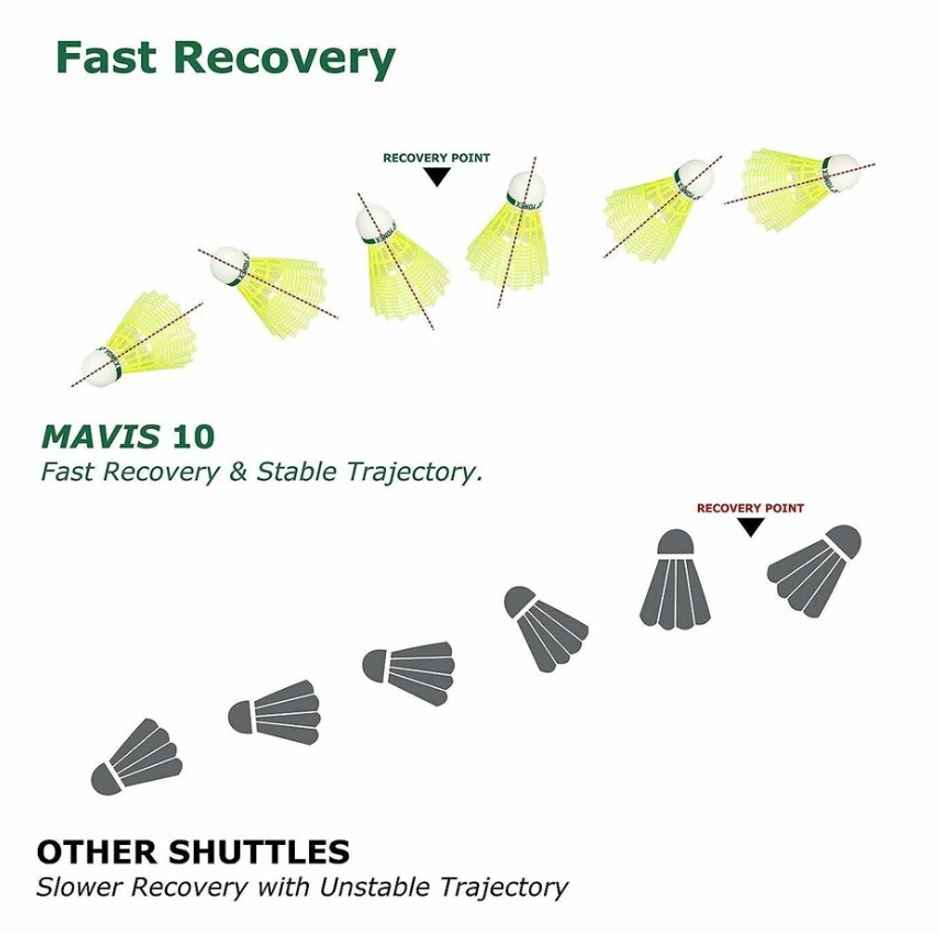 Fast Recovery

RECOVERY POINT

MAVIS 10
Fast Recovery & Stable Trajectory.

RECOVERY POINT

OTHER SHUTTLES
Slower Recovery with Unstable Trajectory